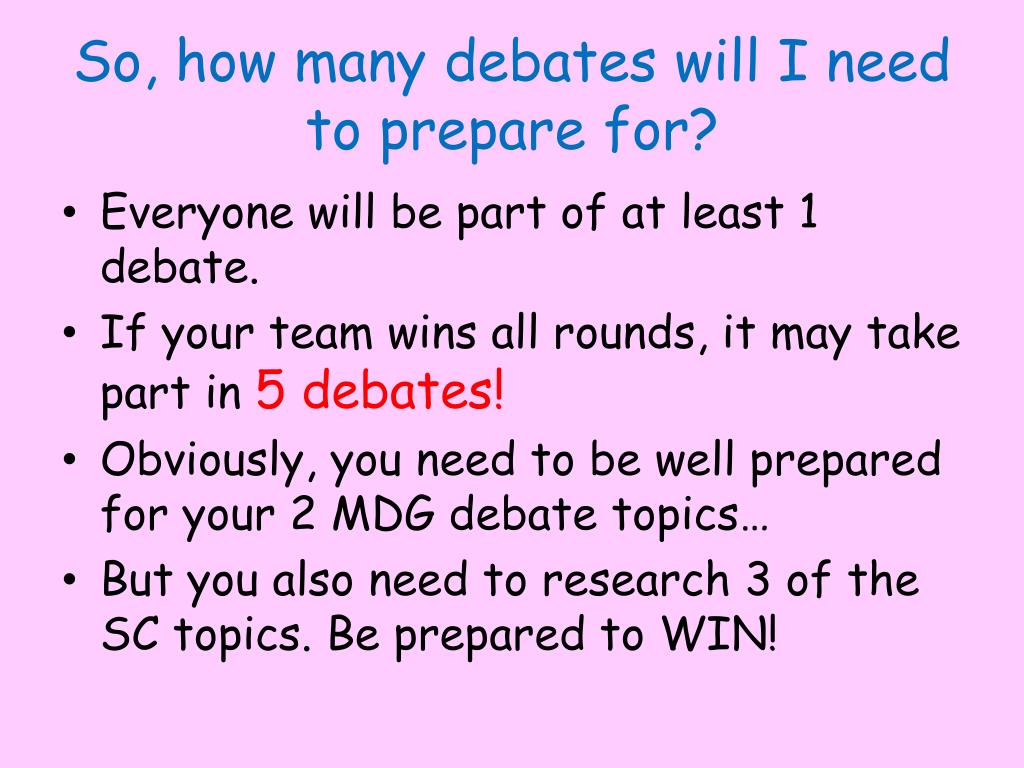 So, how many debates will I need to prepare for?

• Everyone will be part of at least 1 debate.
• If your team wins all rounds, it may take part in 5 debates!
• Obviously, you need to be well prepared for your 2 MDG debate topics…
• But you also need to research 3 of the SC topics. Be prepared to WIN!